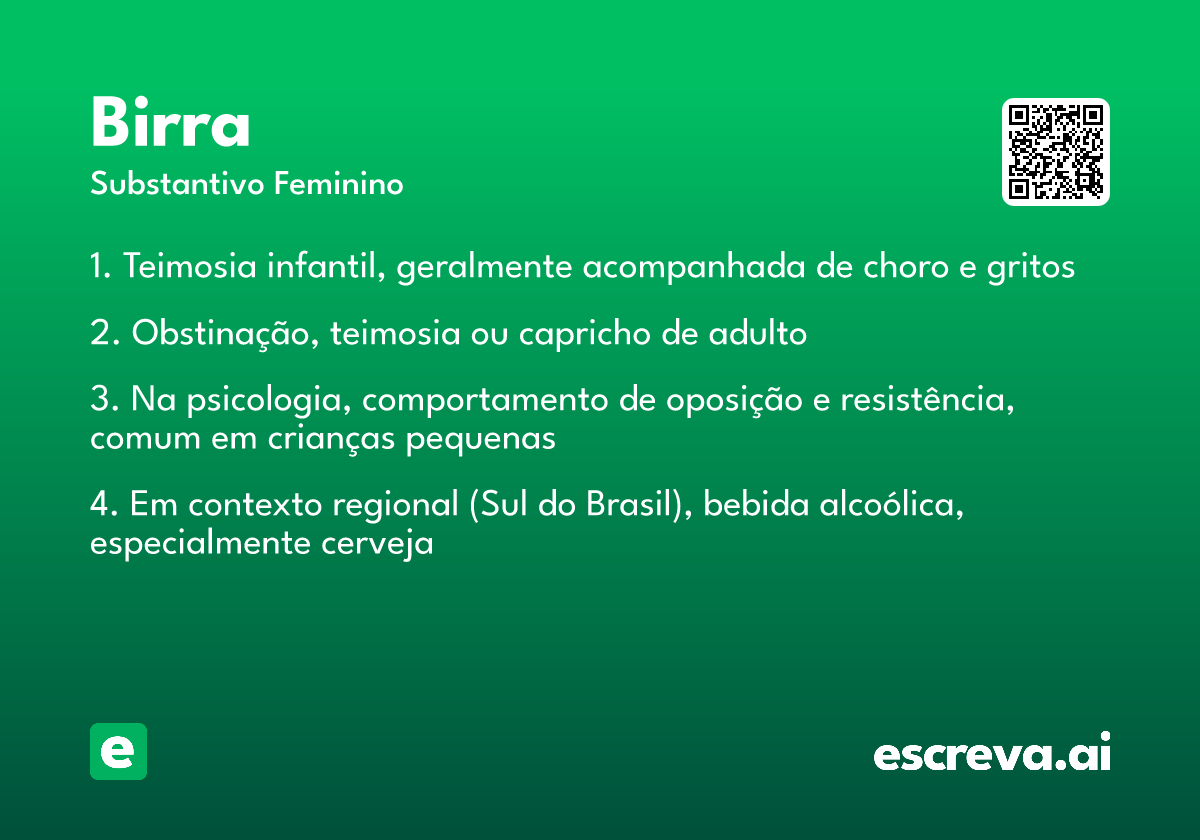 Birra
Substantivo Feminino

1. Teimosia infantil, geralmente acompanhada de choro e gritos

2. Obstinação, teimosia ou capricho de adulto

3. Na psicologia, comportamento de oposição e resistência, comum em crianças pequenas

4. Em contexto regional (Sul do Brasil), bebida alcoólica, especialmente cerveja

e

escreva.ai